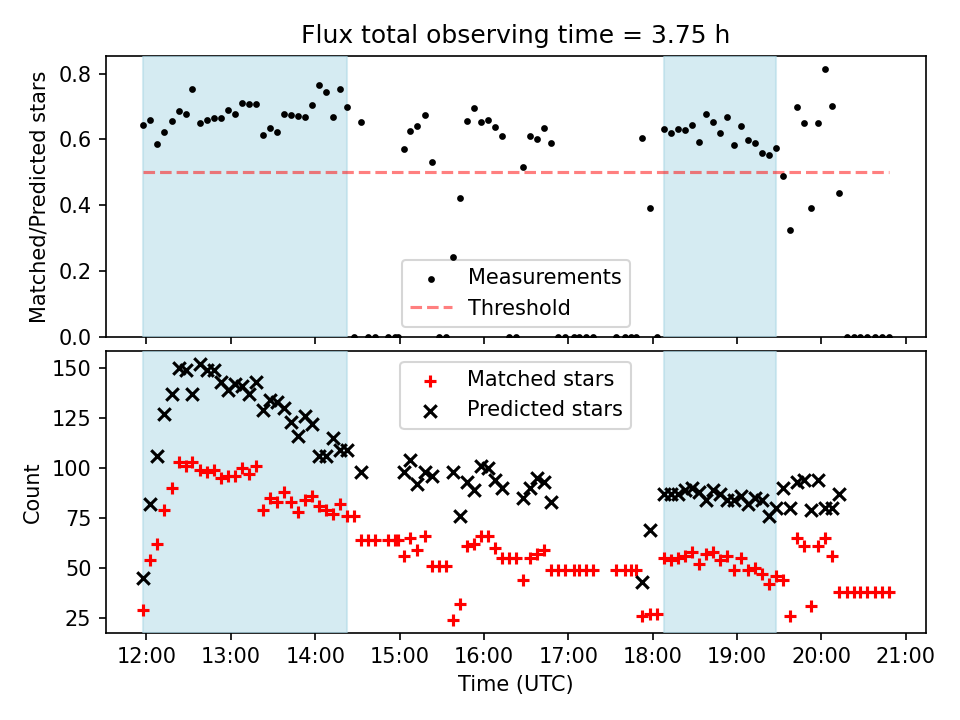 Flux total observing time = 3.75 h

Matched/Predicted stars

0.8
0.6
0.4
0.2
0.0

Measurements
Threshold

Count

150
125
100
75
50
25

Matched stars
Predicted stars

12:00
13:00
14:00
15:00
16:00
17:00
18:00
19:00
20:00
21:00

Time (UTC)